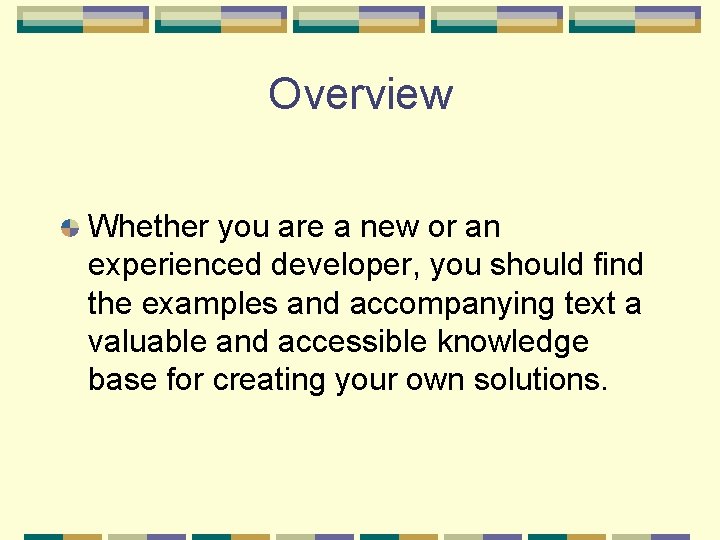 Overview

Whether you are a new or an experienced developer, you should find the examples and accompanying text a valuable and accessible knowledge base for creating your own solutions.